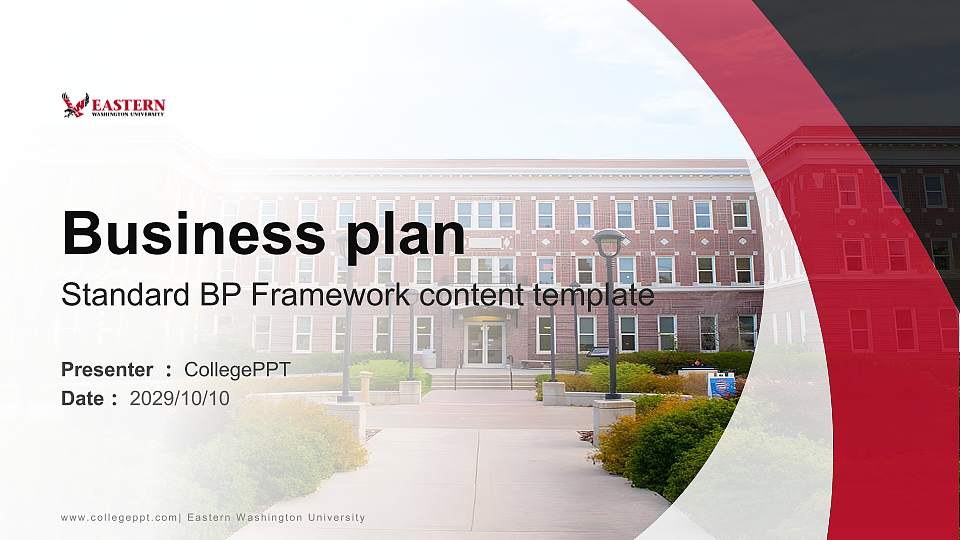 EASTERN
WASHINGTON UNIVERSITY

Business plan

Standard BP Framework content template

Presenter : CollegePPT
Date : 2029/10/10

www.collegeppt.com| Eastern Washington University